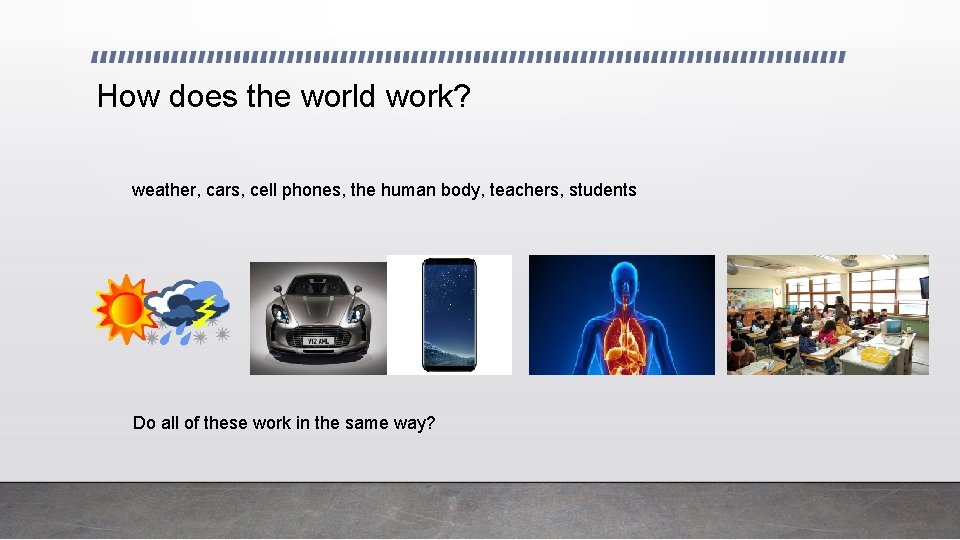 How does the world work?

weather, cars, cell phones, the human body, teachers, students

Do all of these work in the same way?